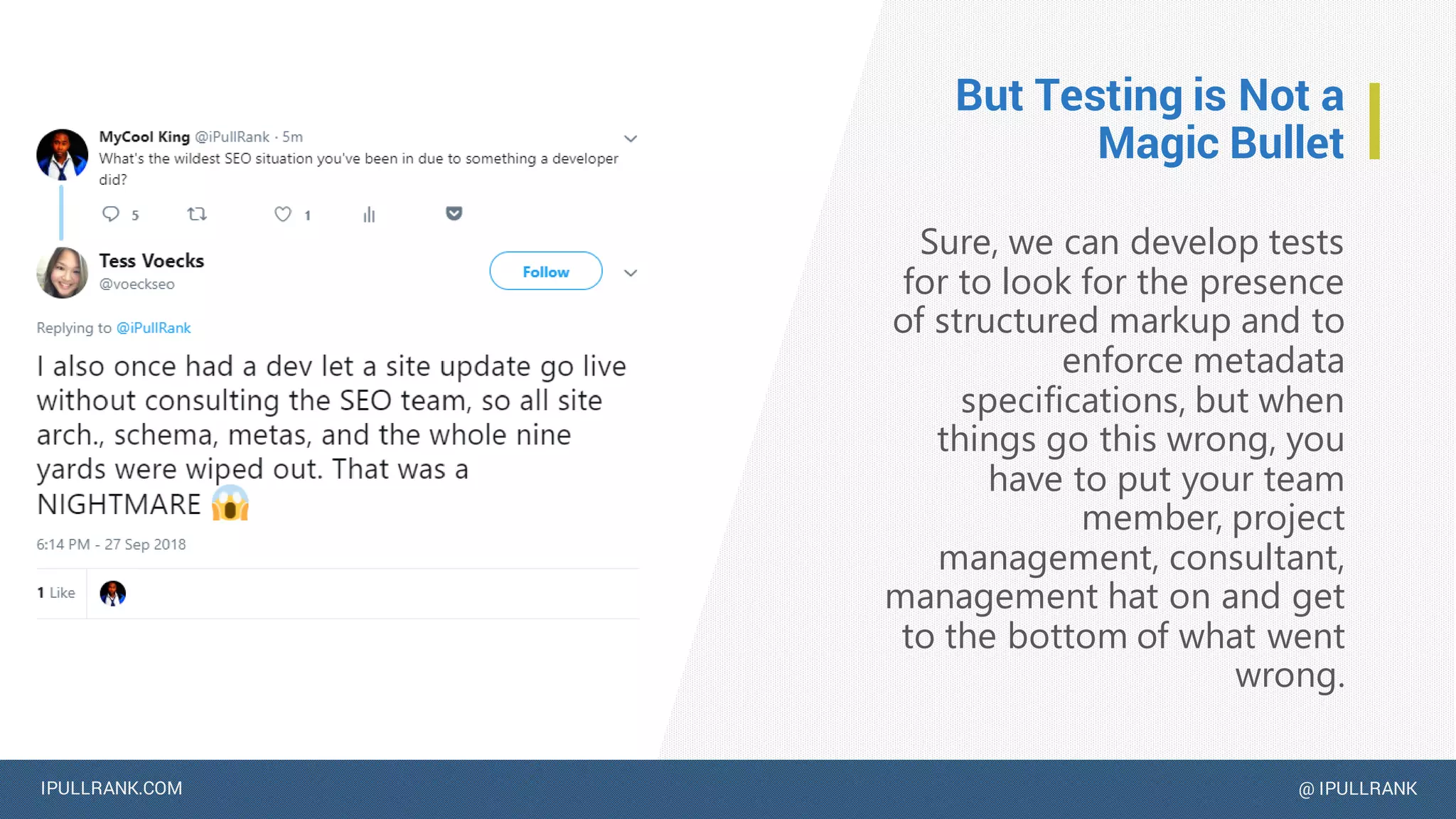 MyCool King @iPullRank · 5m
What's the wildest SEO situation you've been in due to something a developer did?

5 1

Tess Voecks
@voeckseo

Follow

Replying to @iPullRank

I also once had a dev let a site update go live without consulting the SEO team, so all site arch., schema, metas, and the whole nine yards were wiped out. That was a NIGHTMARE 😱

6:14 PM - 27 Sep 2018

1 Like

But Testing is Not a Magic Bullet

Sure, we can develop tests for to look for the presence of structured markup and to enforce metadata specifications, but when things go this wrong, you have to put your team member, project management, consultant, management hat on and get to the bottom of what went wrong.

IPULLRANK.COM

@ IPULLRANK